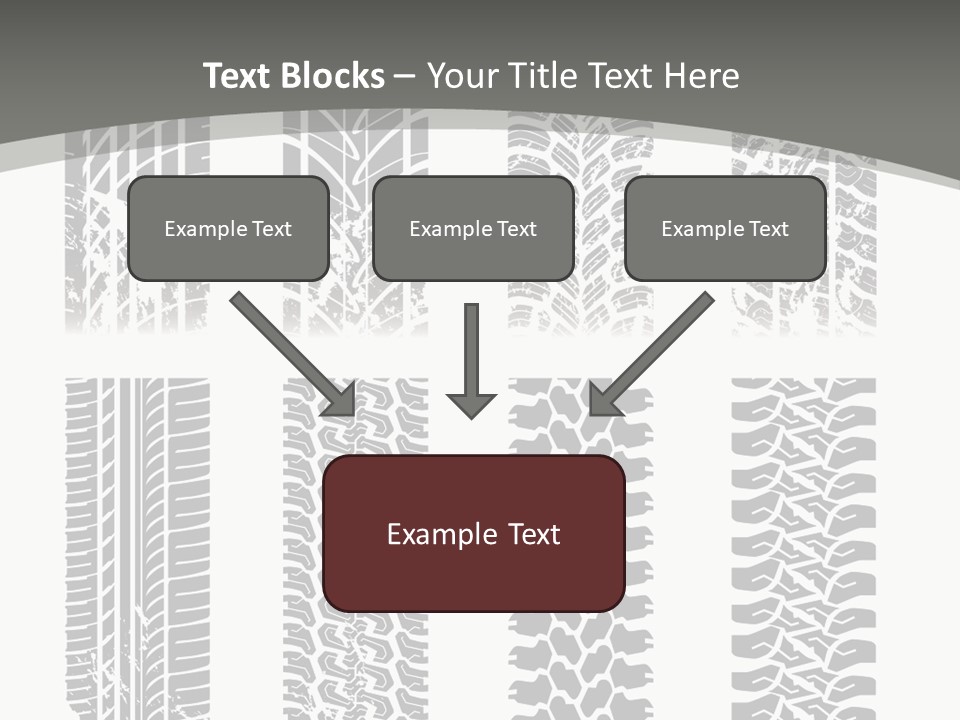 Text Blocks – Your Title Text Here

Example Text

Example Text

Example Text

Example Text